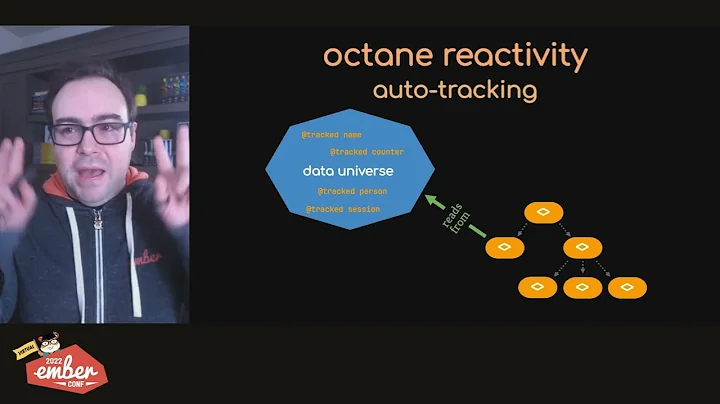 octane reactivity
auto-tracking

@tracked name
@tracked counter
data universe
@tracked person
@tracked session

reads from

ember

VIRTUAL
2022
ember
CONF